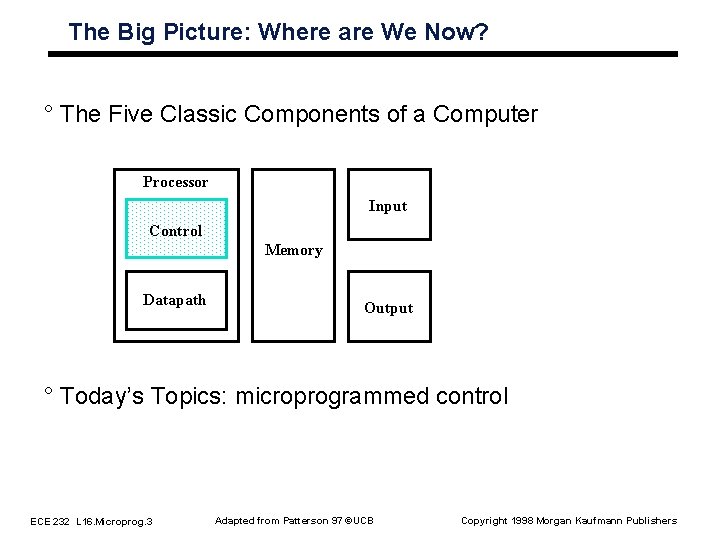 The Big Picture: Where are We Now?

° The Five Classic Components of a Computer

Processor

Control

Datapath

Memory

Input

Output

° Today's Topics: microprogrammed control

ECE 232 L16.Microprog.3

Adapted from Patterson 97 ©UCB

Copyright 1998 Morgan Kaufmann Publishers